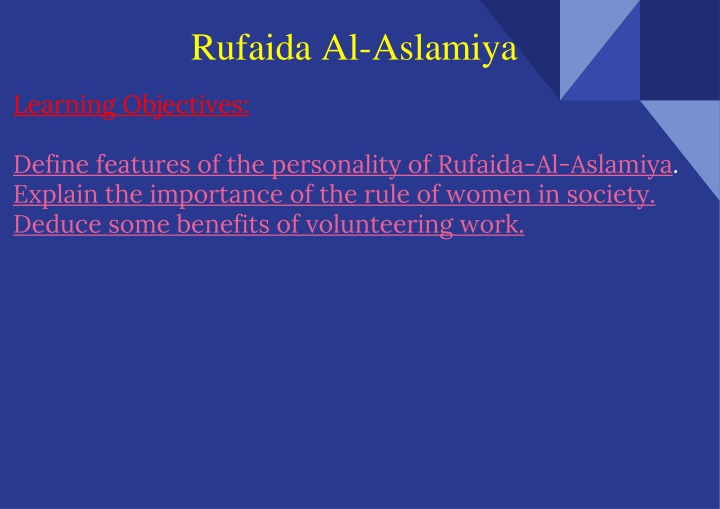 Rufaida Al-Aslamiya

Learning Objectives:

Define features of the personality of Rufaida-Al-Aslamiya.
Explain the importance of the rule of women in society.
Deduce some benefits of volunteering work.